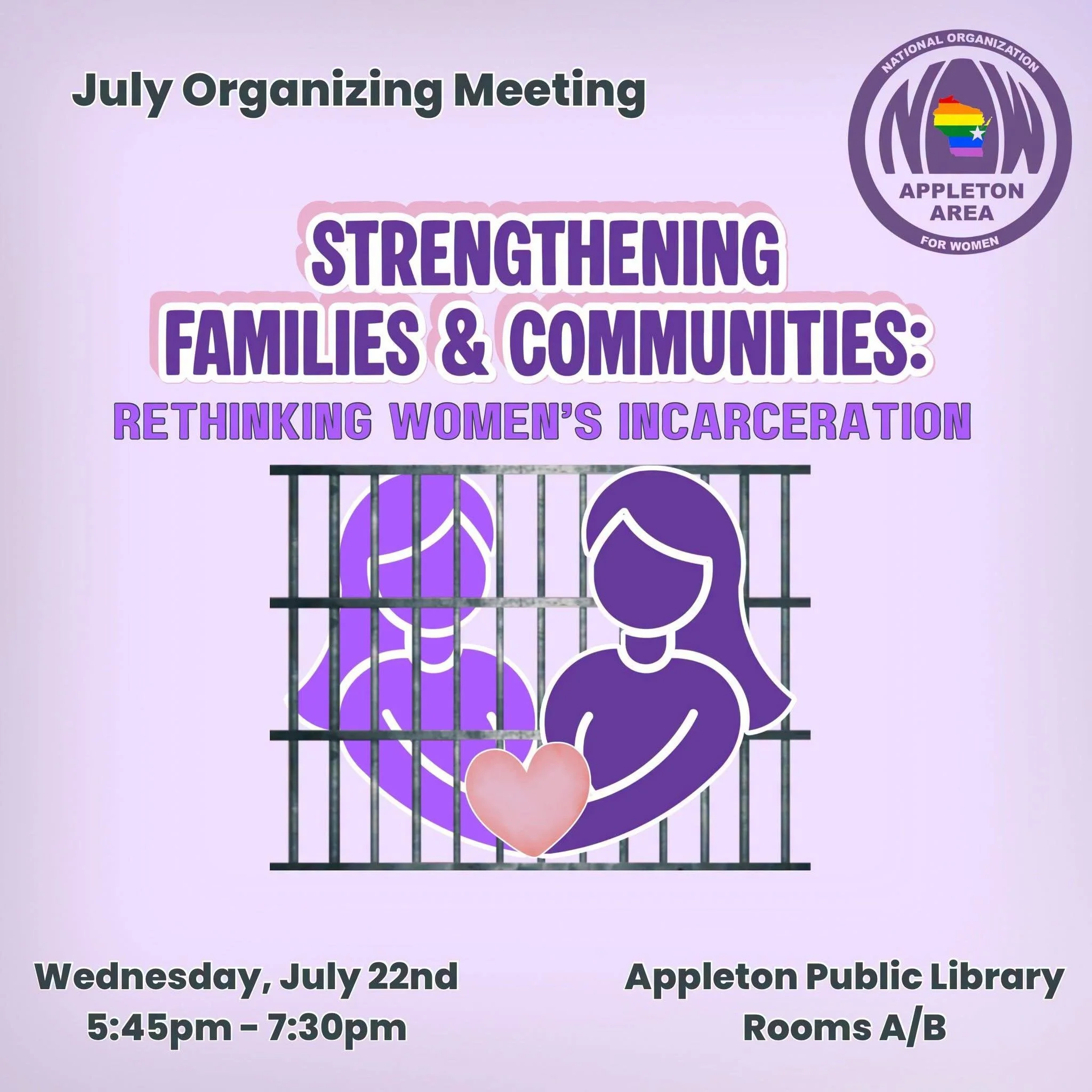 July Organizing Meeting

NATIONAL ORGANIZATION
NOW
APPLETON AREA
FOR WOMEN

STRENGTHENING FAMILIES & COMMUNITIES:
RETHINKING WOMEN'S INCARCERATION

Wednesday, July 22nd
5:45pm - 7:30pm

Appleton Public Library
Rooms A/B